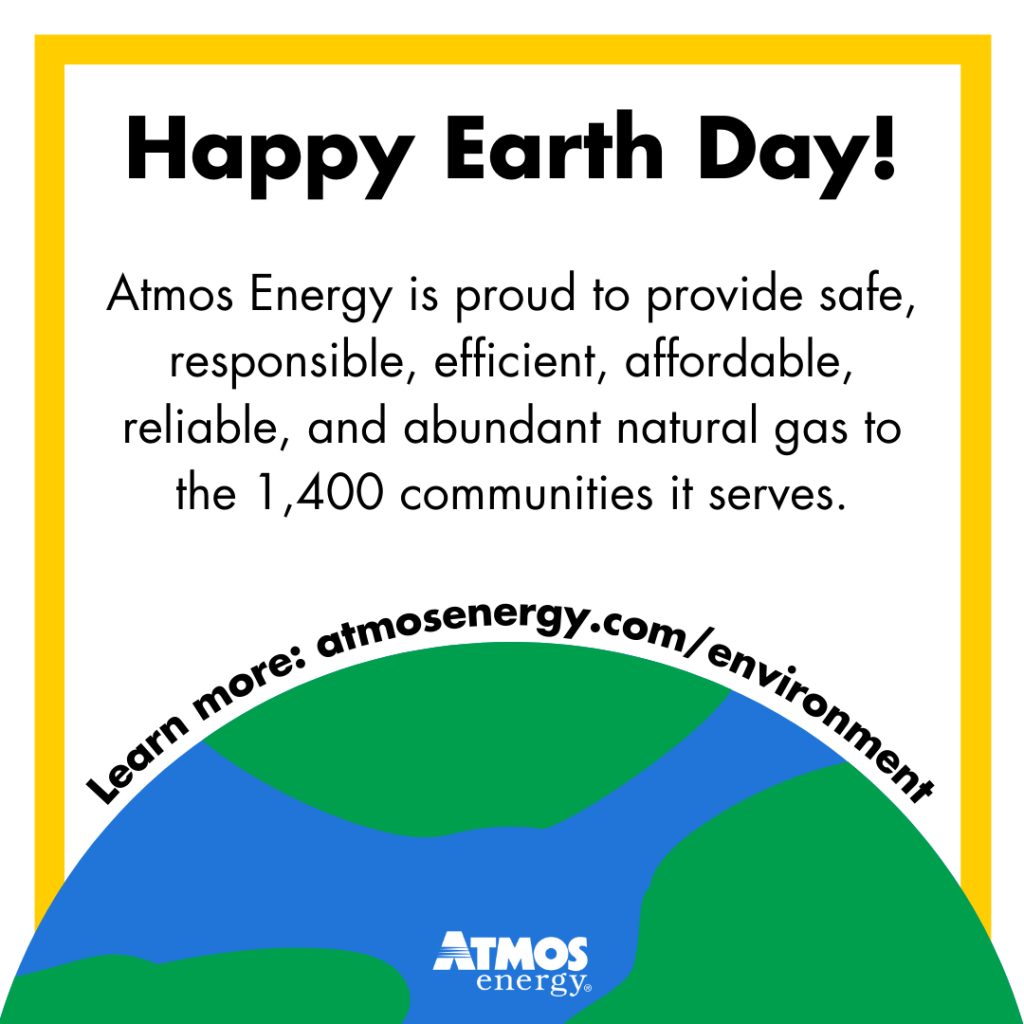 Happy Earth Day!

Atmos Energy is proud to provide safe, responsible, efficient, affordable, reliable, and abundant natural gas to the 1,400 communities it serves.

Learn more: atmosenergy.com/environment

ATMOS energy®